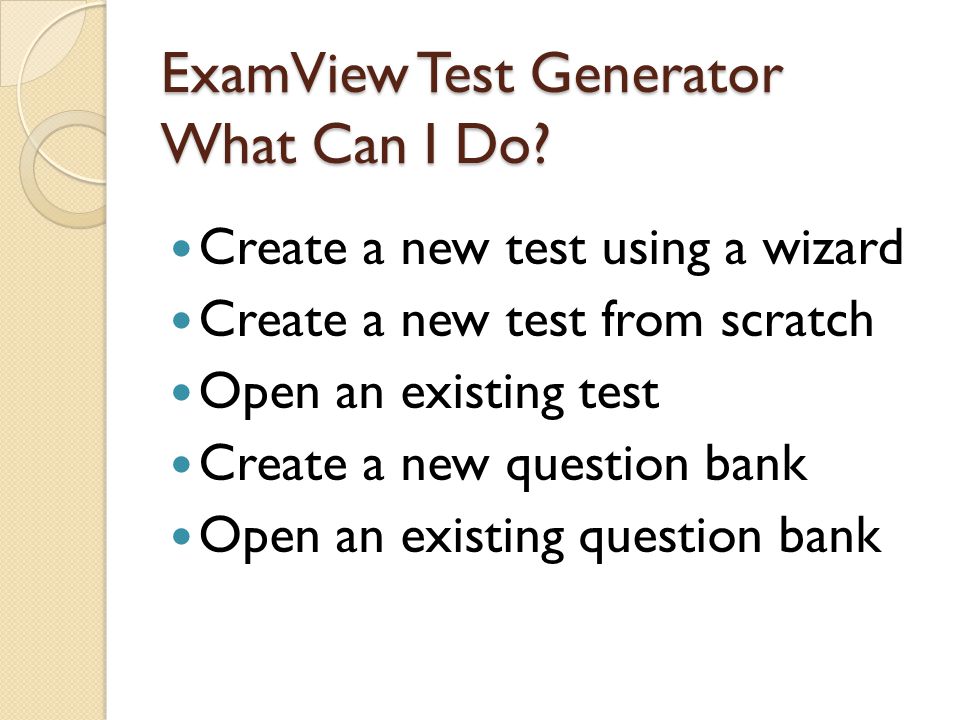 ExamView Test Generator
What Can I Do?

- Create a new test using a wizard
- Create a new test from scratch
- Open an existing test
- Create a new question bank
- Open an existing question bank